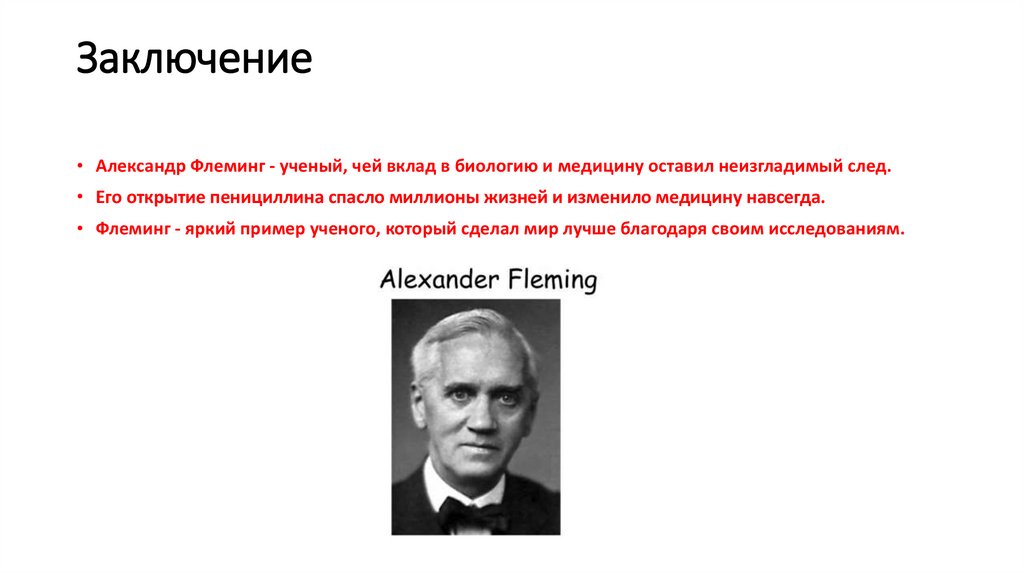 Заключение

• Александр Флеминг - ученый, чей вклад в биологию и медицину оставил неизгладимый след.
• Его открытие пенициллина спасло миллионы жизней и изменило медицину навсегда.
• Флеминг - яркий пример ученого, который сделал мир лучше благодаря своим исследованиям.

Alexander Fleming